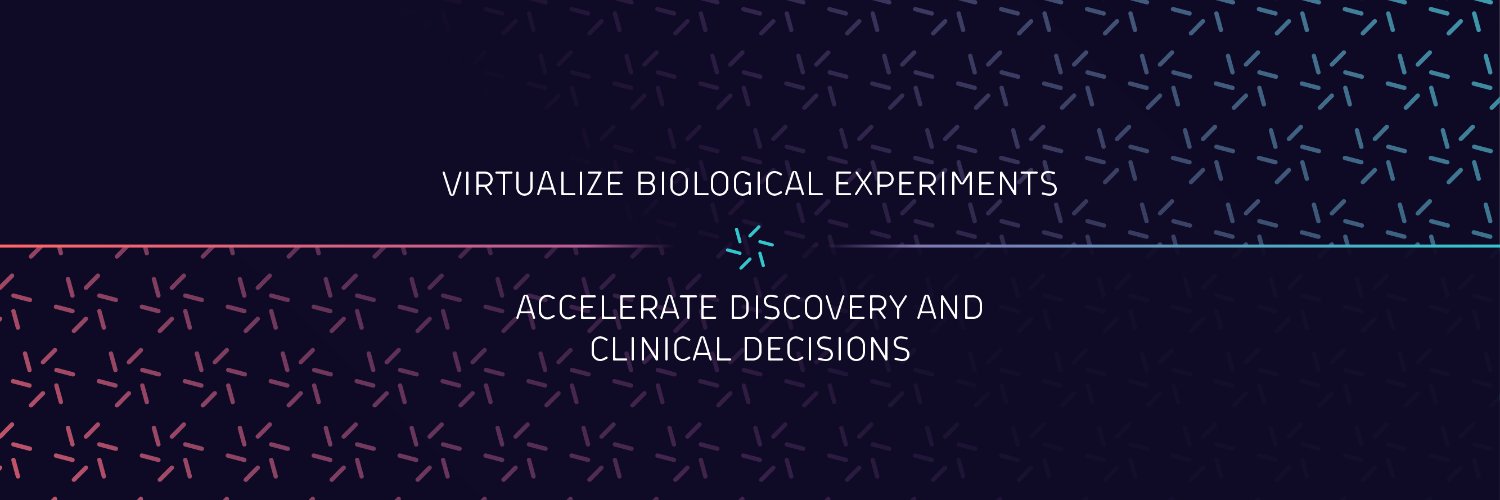 VIRTUALIZE BIOLOGICAL EXPERIMENTS

ACCELERATE DISCOVERY AND CLINICAL DECISIONS